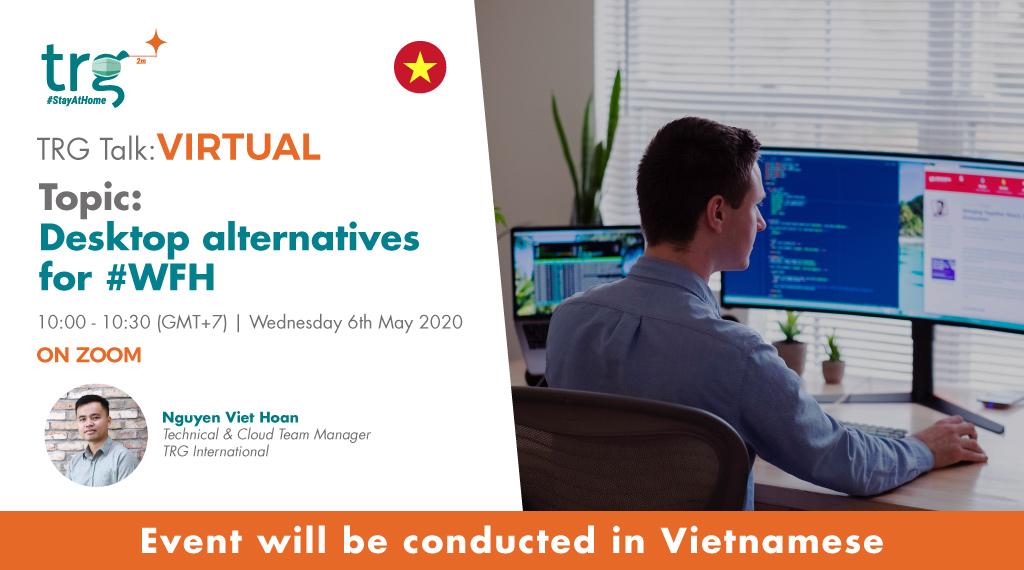 trg 2m
#StayAtHome

TRG Talk: VIRTUAL

Topic:
Desktop alternatives for #WFH

10:00 - 10:30 (GMT+7) | Wednesday 6th May 2020

ON ZOOM

Nguyen Viet Hoan
Technical & Cloud Team Manager
TRG International

Event will be conducted in Vietnamese